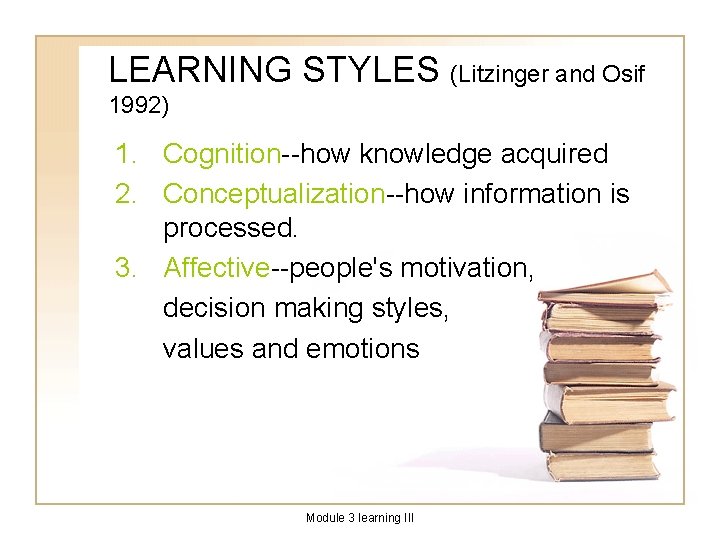 LEARNING STYLES (Litzinger and Osif 1992)

1. Cognition--how knowledge acquired
2. Conceptualization--how information is processed.
3. Affective--people's motivation, decision making styles, values and emotions

Module 3 learning III